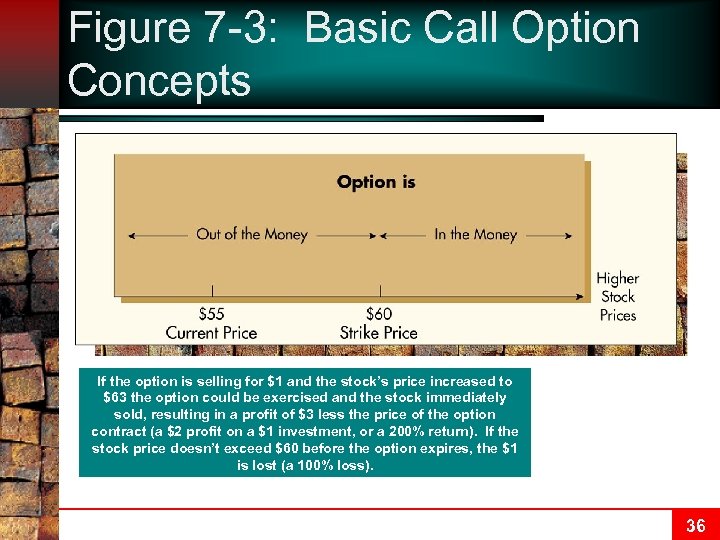 Figure 7-3: Basic Call Option Concepts

Option is

Out of the Money

In the Money

Higher Stock Prices

\$55
Current Price

\$60
Strike Price

If the option is selling for \$1 and the stock's price increased to \$63 the option could be exercised and the stock immediately sold, resulting in a profit of \$3 less the price of the option contract (a \$2 profit on a \$1 investment, or a 200% return). If the stock price doesn't exceed \$60 before the option expires, the \$1 is lost (a 100% loss).

36